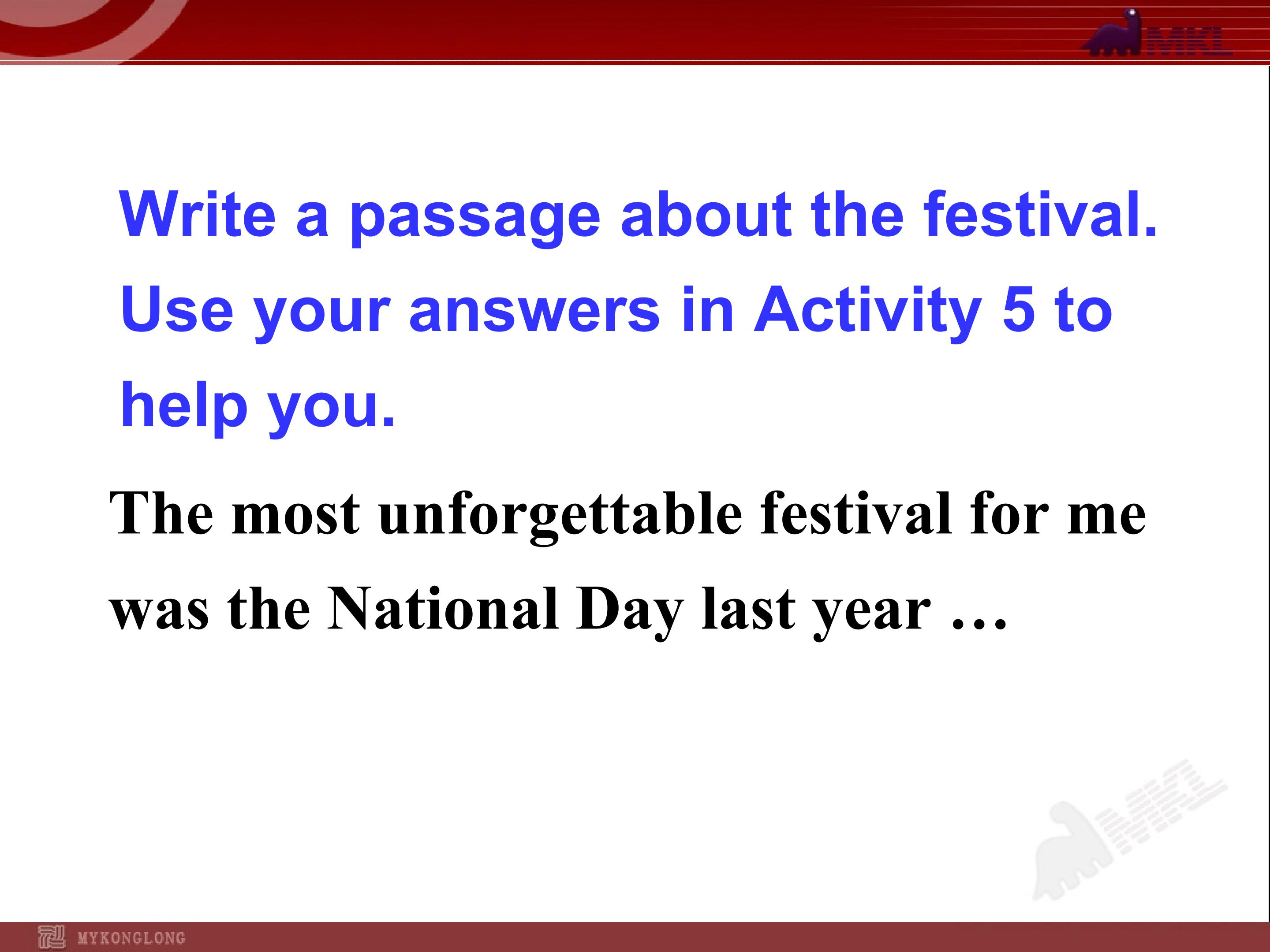 MKL

Write a passage about the festival. Use your answers in Activity 5 to help you.

The most unforgettable festival for me was the National Day last year …

MKL

MYKONGLONG